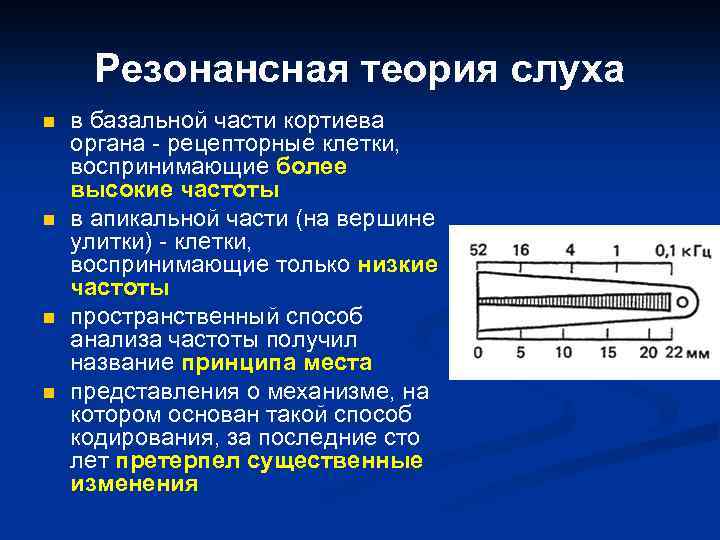 Резонансная теория слуха

в базальной части кортиева органа - рецепторные клетки, воспринимающие более высокие частоты

в апикальной части (на вершине улитки) - клетки, воспринимающие только низкие частоты

пространственный способ анализа частоты получил название принципа места

представления о механизме, на котором основан такой способ кодирования, за последние сто лет претерпел существенные изменения

52 16 4 1 0,1 кГц

0 5 10 15 20 22 мм